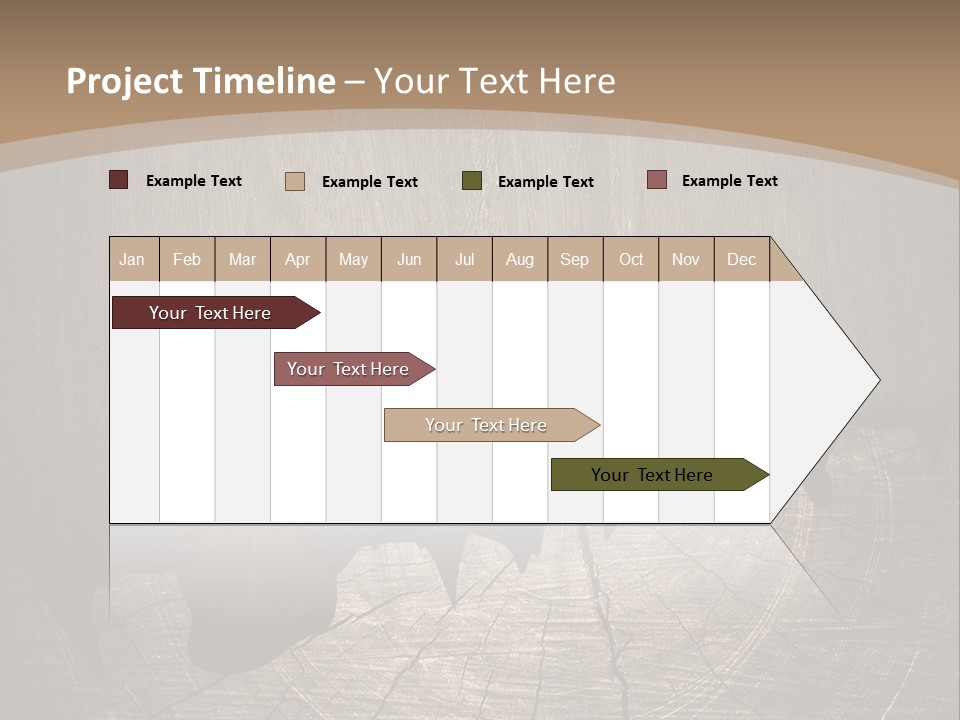 Project Timeline – Your Text Here

Example Text Example Text Example Text Example Text

| Jan | Feb | Mar | Apr | May | Jun | Jul | Aug | Sep | Oct | Nov | Dec |
|---|---|---|---|---|---|---|---|---|---|---|---|

Your Text Here

Your Text Here

Your Text Here

Your Text Here